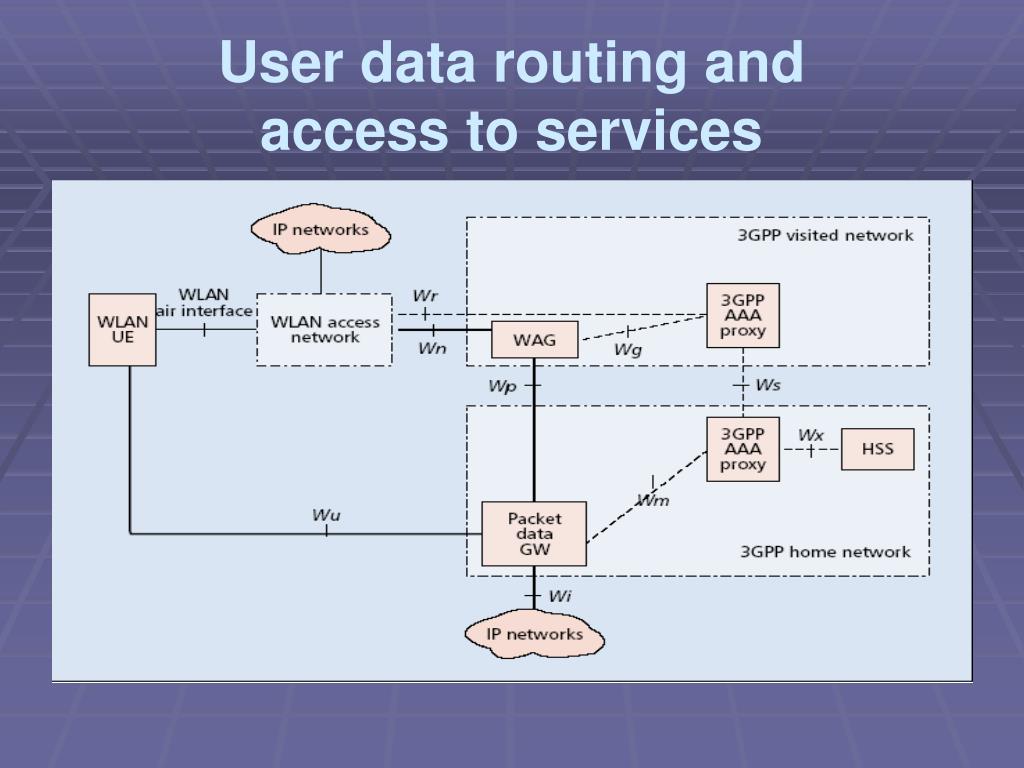 User data routing and access to services

IP networks

3GPP visited network

WLAN UE

WLAN air interface

WLAN access network

Wr

Wn

WAG

Wg

3GPP AAA proxy

Wp

Ws

3GPP AAA proxy

Wx

HSS

Wm

Wu

Packet data GW

3GPP home network

Wi

IP networks